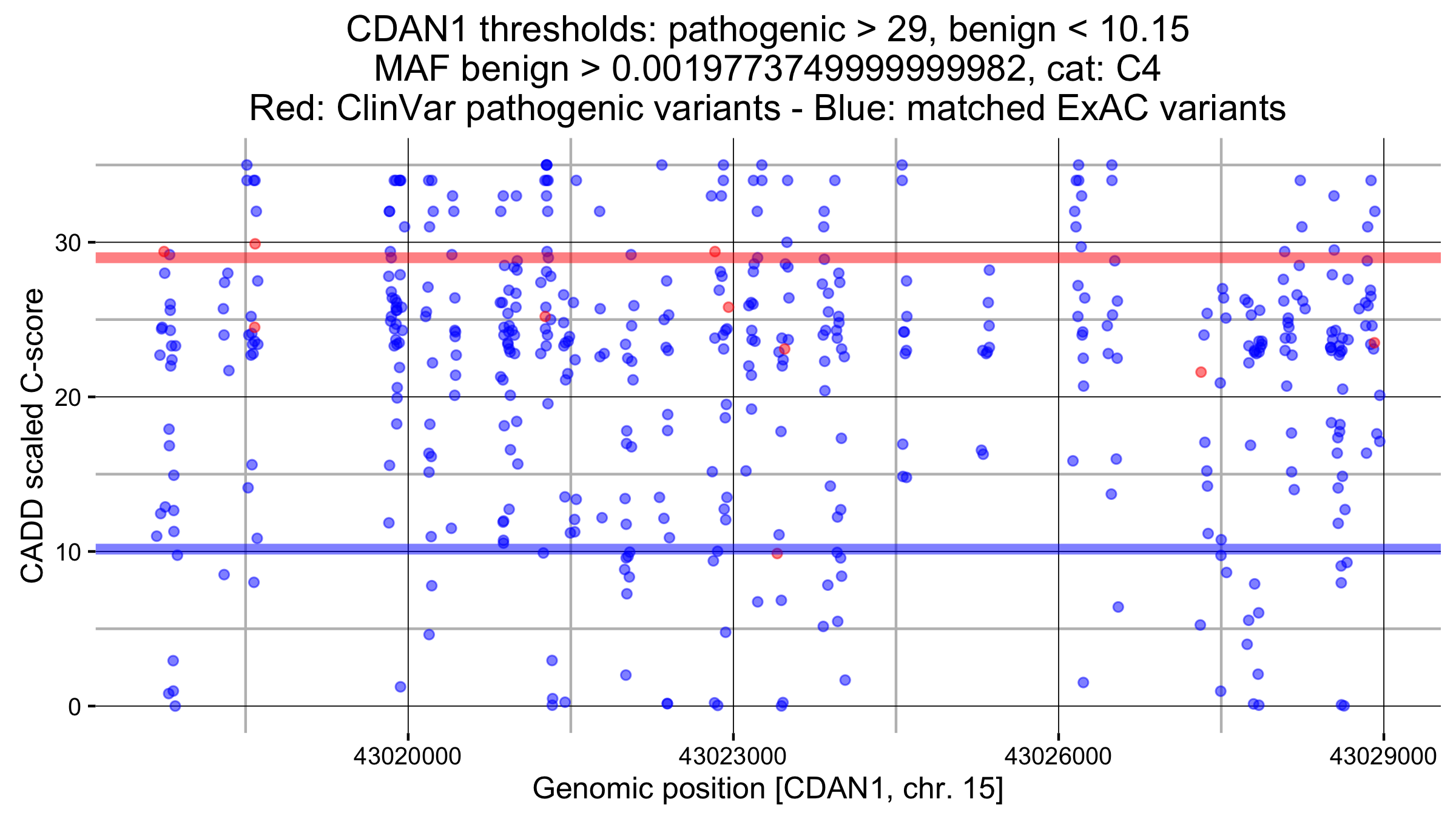 CDAN1 thresholds: pathogenic > 29, benign < 10.15
MAF benign > 0.00197737499999982, cat: C4
Red: ClinVar pathogenic variants - Blue: matched ExAC variants

CADD scaled C-score

30
20
10
0

43020000
43023000
43026000
43029000

Genomic position [CDAN1, chr. 15]